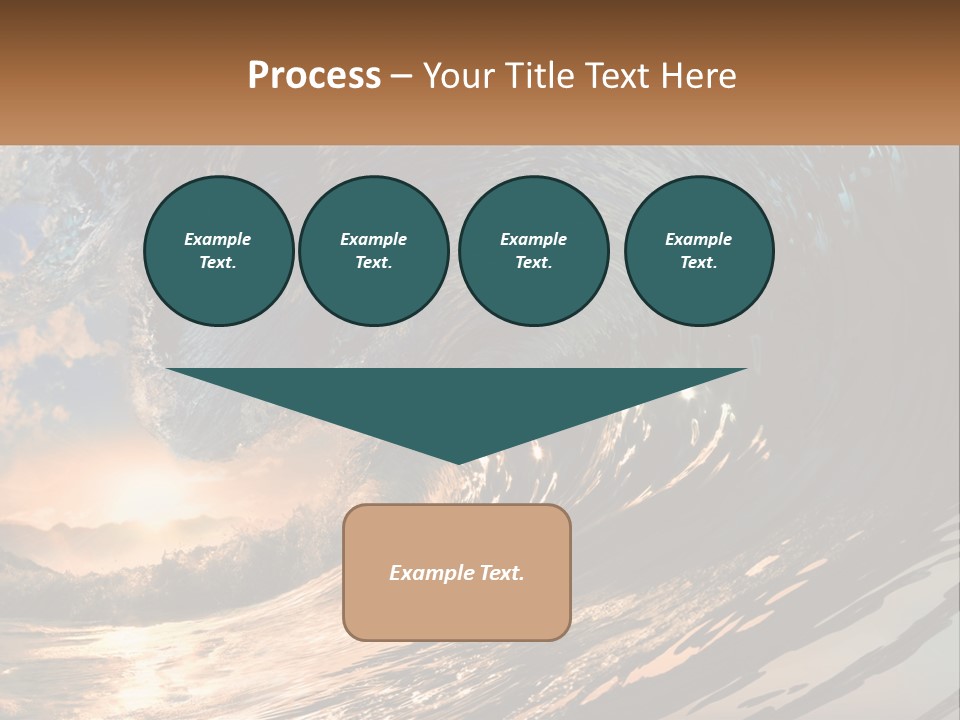 Process – Your Title Text Here

Example Text.

Example Text.

Example Text.

Example Text.

Example Text.